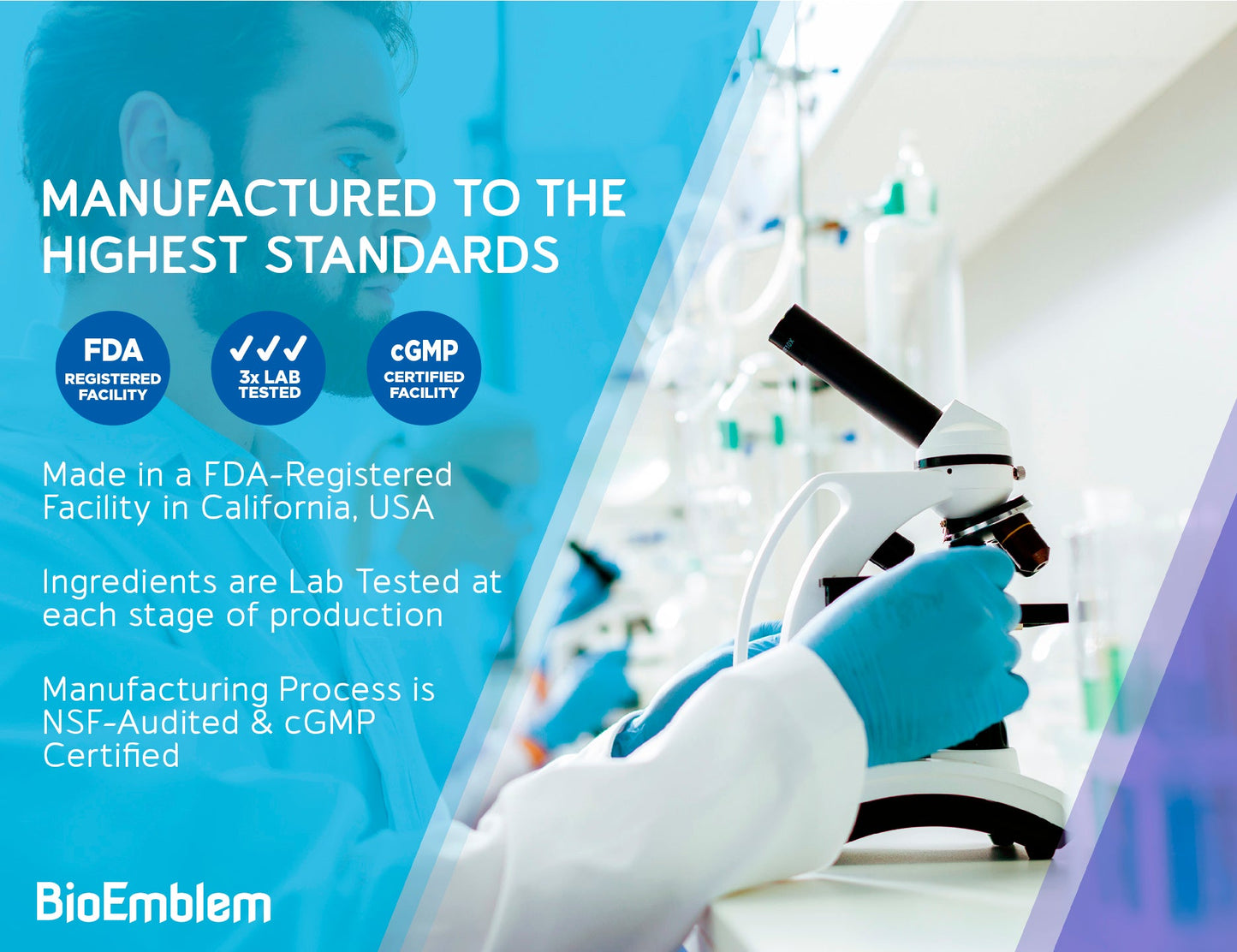 MANUFACTURED TO THE HIGHEST STANDARDS

FDA
REGISTERED FACILITY

✓✓✓
3x LAB TESTED

cGMP
CERTIFIED FACILITY

Made in a FDA-Registered Facility in California, USA

Ingredients are Lab Tested at each stage of production

Manufacturing Process is NSF-Audited & cGMP Certified

BioEmblem